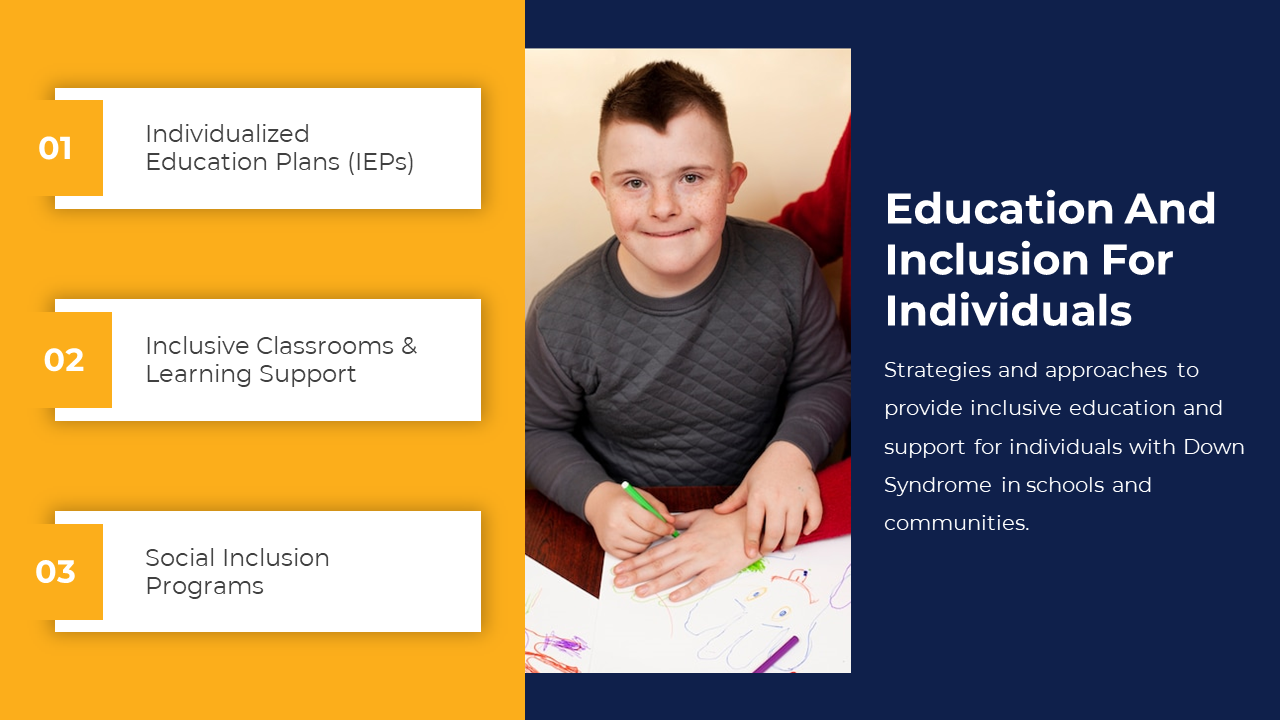 01
Individualized Education Plans (IEPs)

02
Inclusive Classrooms & Learning Support

03
Social Inclusion Programs

Education And Inclusion For Individuals

Strategies and approaches to provide inclusive education and support for individuals with Down Syndrome in schools and communities.